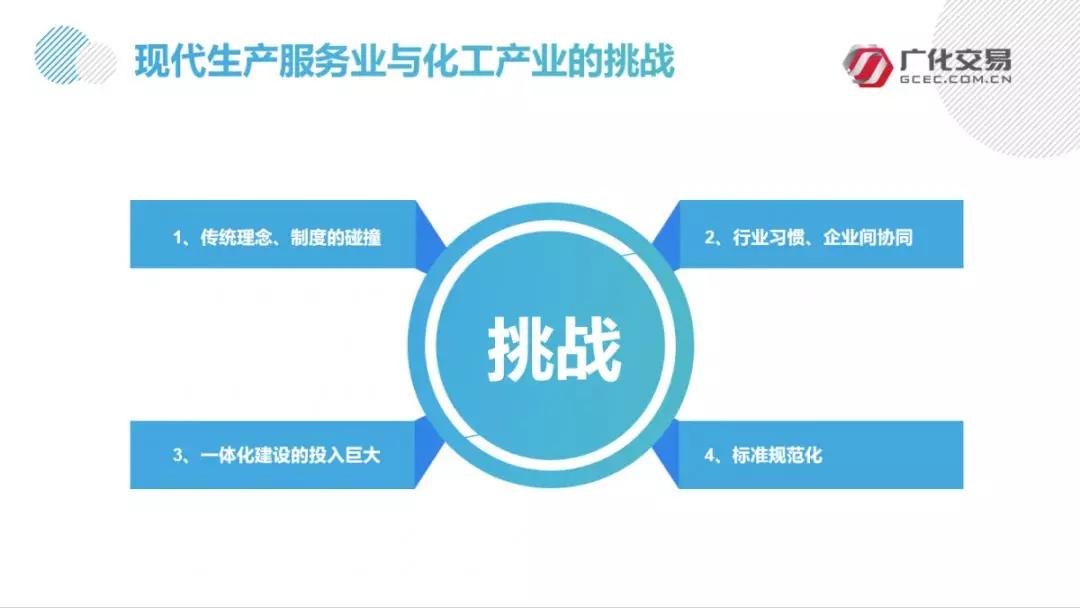 现代生产服务业与化工产业的挑战

广化交易
GCEC.COM.CN

1、传统理念、制度的碰撞

2、行业习惯、企业间协同

挑战

3、一体化建设的投入巨大

4、标准规范化